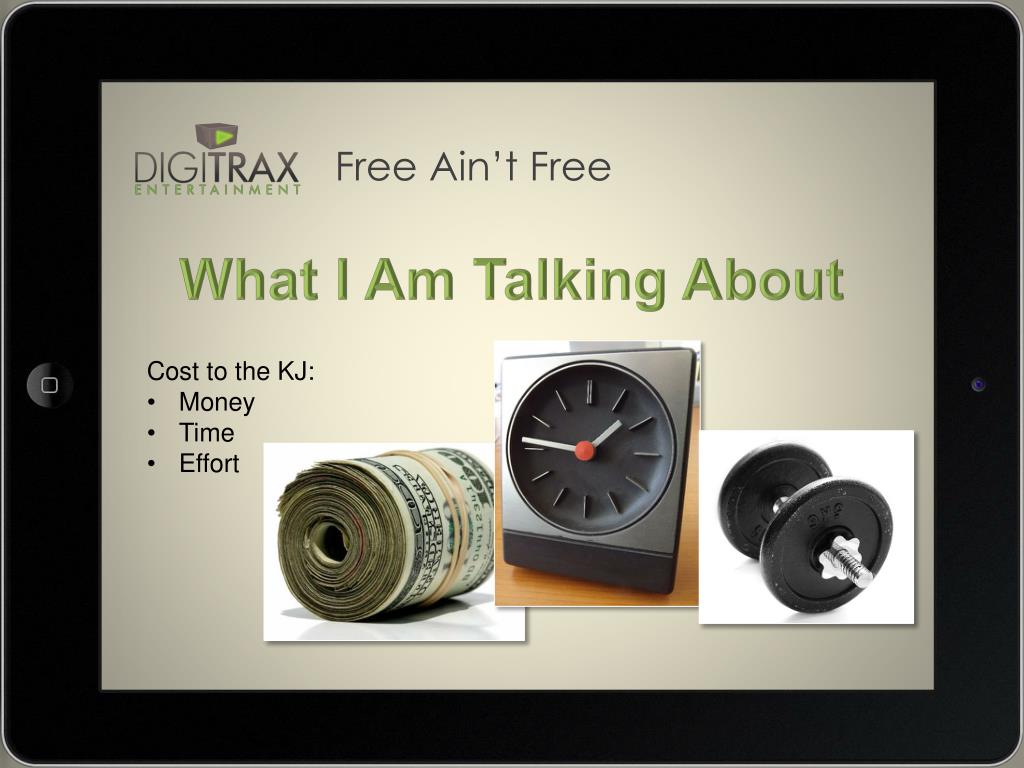 DIGITRAX ENTERTAINMENT Free Ain't Free

What I Am Talking About

Cost to the KJ:
• Money
• Time
• Effort